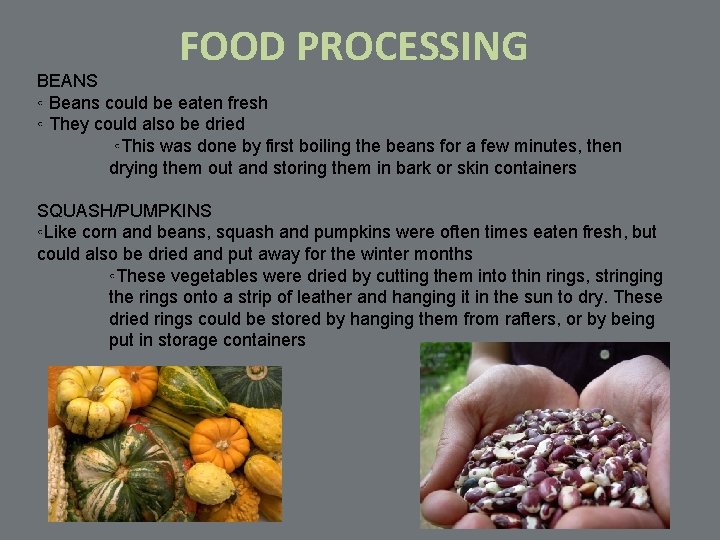 FOOD PROCESSING

BEANS
◦ Beans could be eaten fresh
◦ They could also be dried
◦This was done by first boiling the beans for a few minutes, then drying them out and storing them in bark or skin containers

SQUASH/PUMPKINS
◦Like corn and beans, squash and pumpkins were often times eaten fresh, but could also be dried and put away for the winter months
◦These vegetables were dried by cutting them into thin rings, stringing the rings onto a strip of leather and hanging it in the sun to dry. These dried rings could be stored by hanging them from rafters, or by being put in storage containers